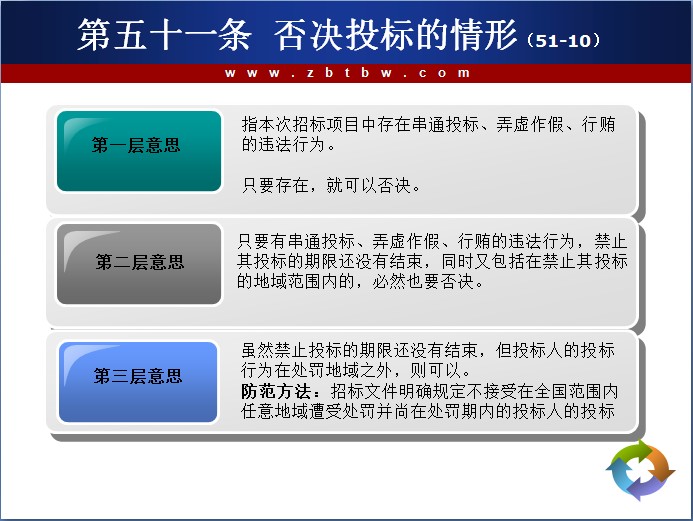 第五十一条 否决投标的情形（51-10）

www.zbtbw.com

第一层意思

指本次招标项目中存在串通投标、弄虚作假、行贿的违法行为。

只要存在，就可以否决。

第二层意思

只要有串通投标、弄虚作假、行贿的违法行为，禁止其投标的期限还没有结束，同时又包括在禁止其投标的地域范围内的，必然也要否决。

第三层意思

虽然禁止投标的期限还没有结束，但投标人的投标行为在处罚地域之外，则可以。

防范方法：招标文件明确规定不接受在全国范围内任意地域遭受处罚并尚在处罚期内的投标人的投标